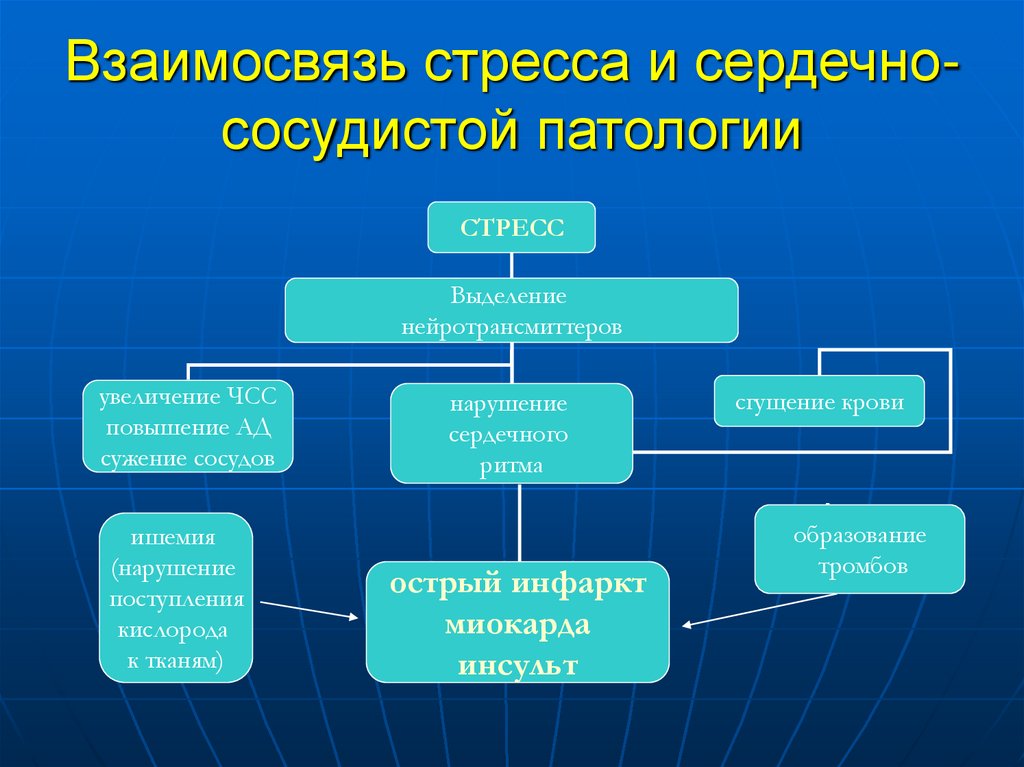 Взаимосвязь стресса и сердечно-сосудистой патологии

СТРЕСС

Выделение нейротрансмиттеров

увеличение ЧСС
повышение АД
сужение сосудов

нарушение сердечного ритма

сгущение крови

ишемия (нарушение поступления кислорода к тканям)

острый инфаркт миокарда инсульт

образование тромбов